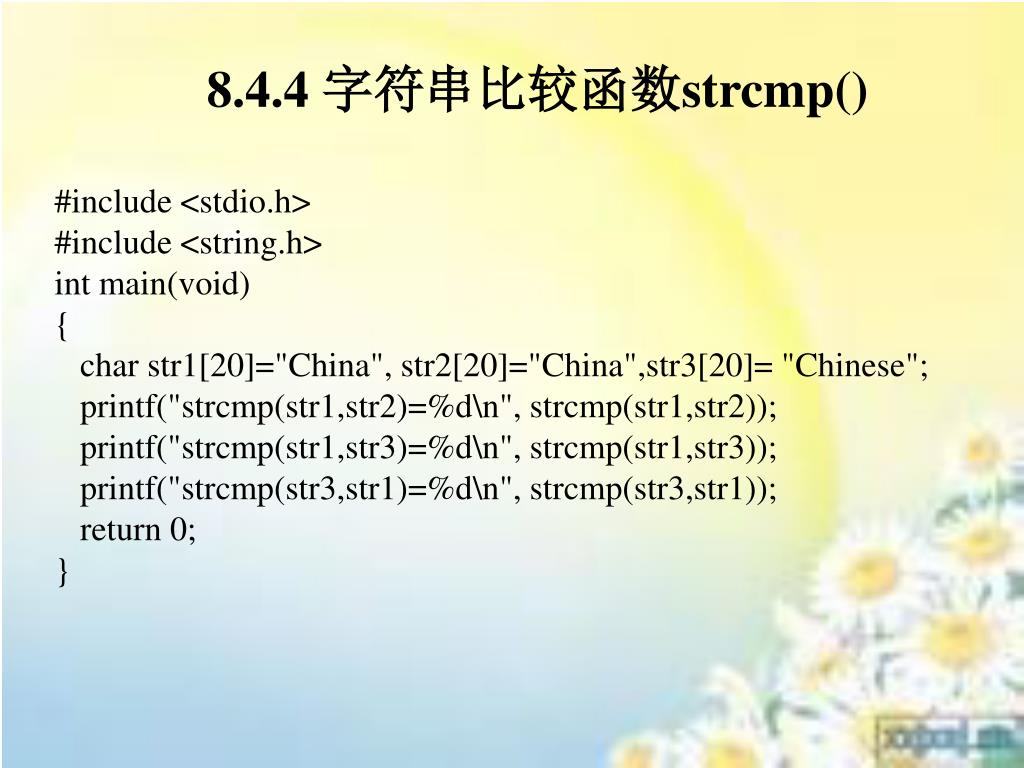 8.4.4 字符串比较函数strcmp()

#include <stdio.h>
#include <string.h>
int main(void)
{
char str1[20]="China", str2[20]="China",str3[20]= "Chinese";
printf("strcmp(str1,str2)=%d\n", strcmp(str1,str2));
printf("strcmp(str1,str3)=%d\n", strcmp(str1,str3));
printf("strcmp(str3,str1)=%d\n", strcmp(str3,str1));
return 0;
}